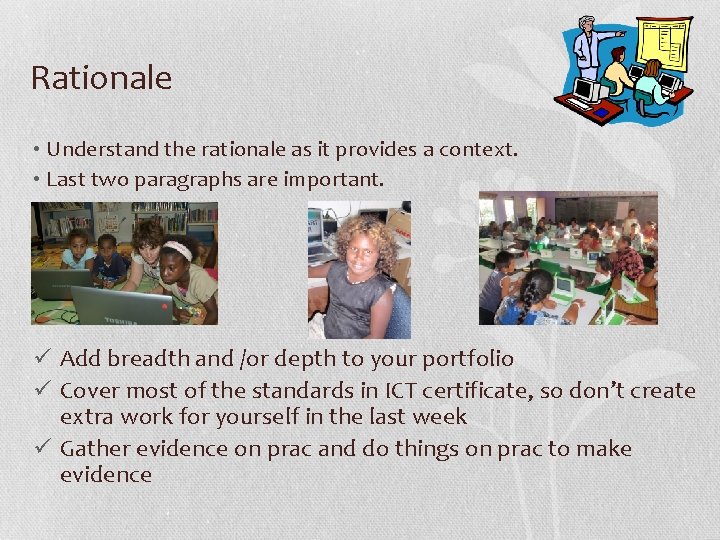 Rationale

• Understand the rationale as it provides a context.
• Last two paragraphs are important.

TOSHIBA

✓ Add breadth and /or depth to your portfolio
✓ Cover most of the standards in ICT certificate, so don't create extra work for yourself in the last week
✓ Gather evidence on prac and do things on prac to make evidence